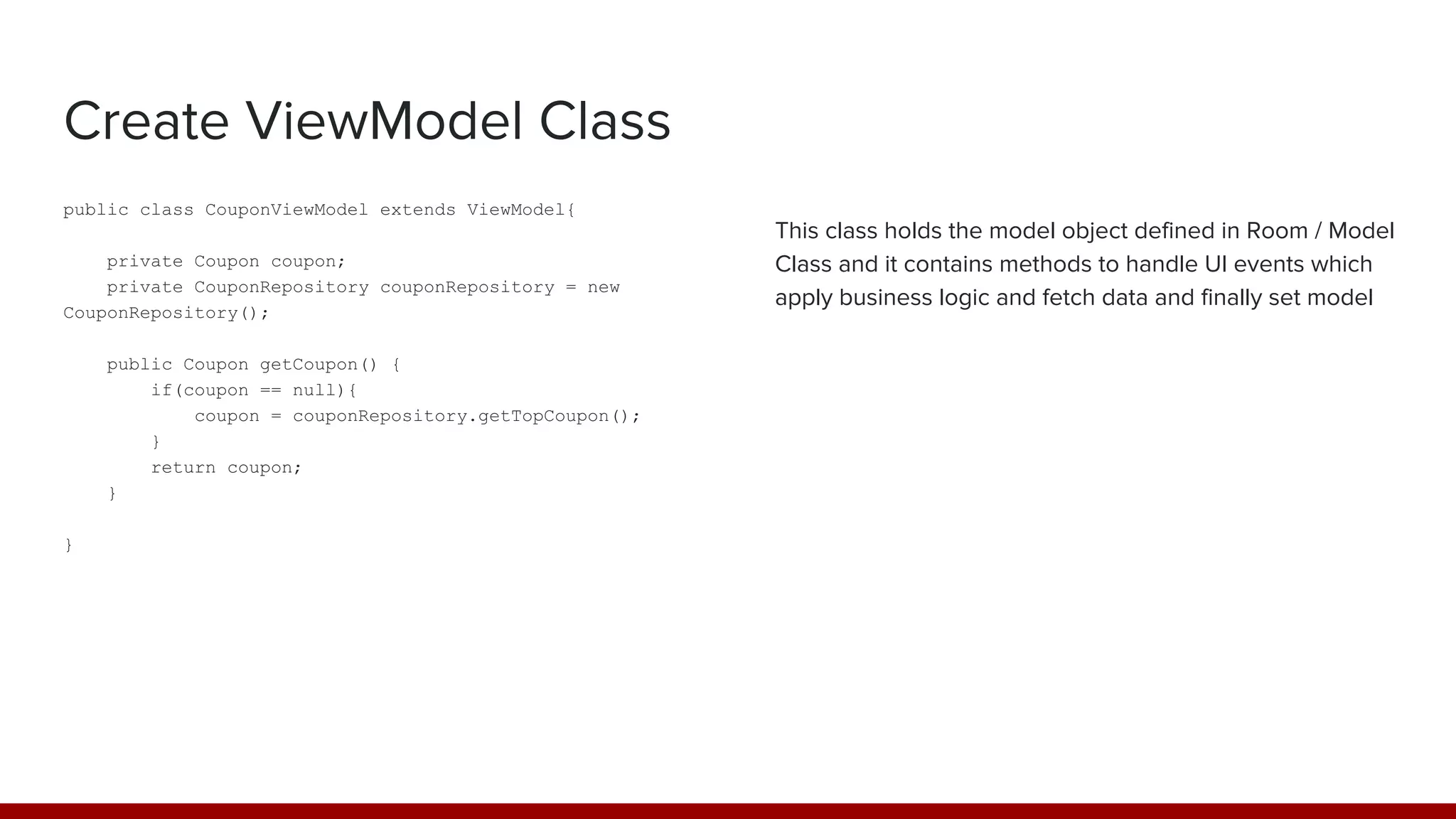 Create ViewModel Class

public class CouponViewModel extends ViewModel{

    private Coupon coupon;
    private CouponRepository couponRepository = new
CouponRepository();

    public Coupon getCoupon() {
        if(coupon == null){
            coupon = couponRepository.getTopCoupon();
        }
        return coupon;
    }

}

This class holds the model object defined in Room / Model Class and it contains methods to handle UI events which apply business logic and fetch data and finally set model